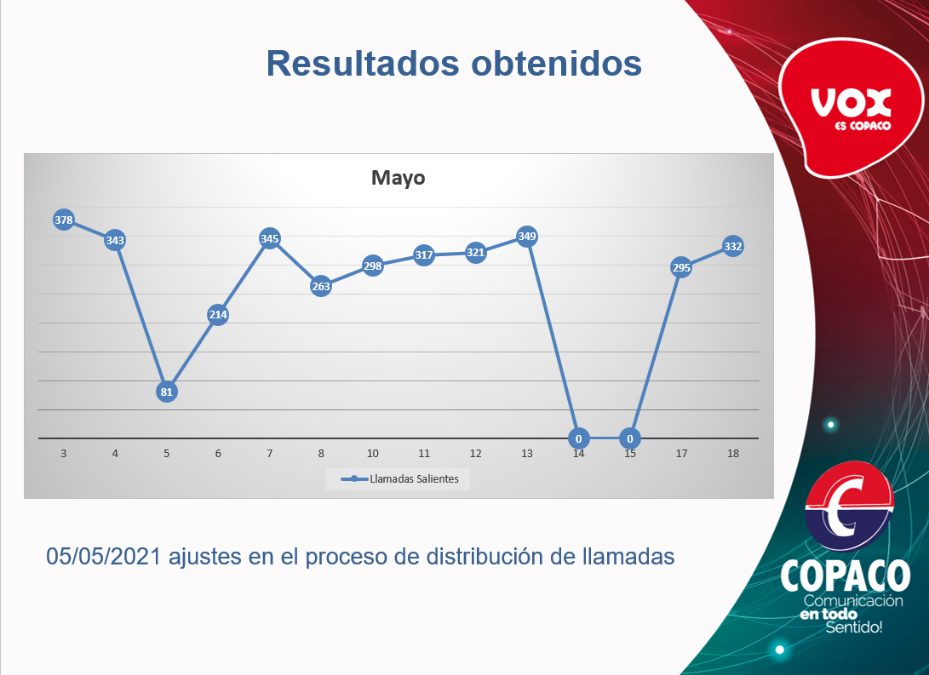 Resultados obtenidos

VOX
ES COPACO

Mayo

378 343 81 214 345 263 298 317 321 349 0 0 295 332

3 4 5 6 7 8 10 11 12 13 14 15 17 18

Llamadas Salientes

05/05/2021 ajustes en el proceso de distribución de llamadas

COPACO
Comunicación
en todo
Sentido!